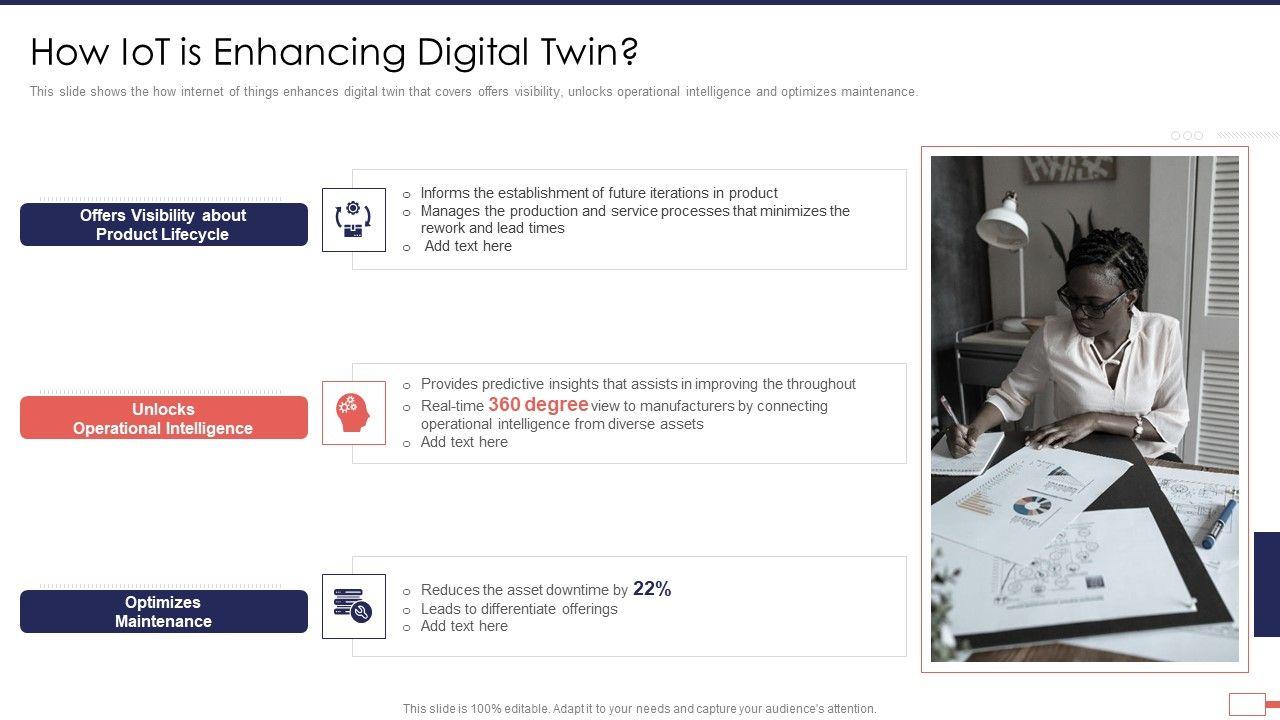 How IoT is Enhancing Digital Twin?

This slide shows the how internet of things enhances digital twin that covers offers visibility, unlocks operational intelligence and optimizes maintenance.

Offers Visibility about Product Lifecycle

○ Informs the establishment of future iterations in product
○ Manages the production and service processes that minimizes the rework and lead times
○ Add text here

Unlocks Operational Intelligence

○ Provides predictive insights that assists in improving the throughout
○ Real-time 360 degree view to manufacturers by connecting operational intelligence from diverse assets
○ Add text here

Optimizes Maintenance

○ Reduces the asset downtime by 22%
○ Leads to differentiate offerings
○ Add text here

This slide is 100% editable. Adapt it to your needs and capture your audience's attention.